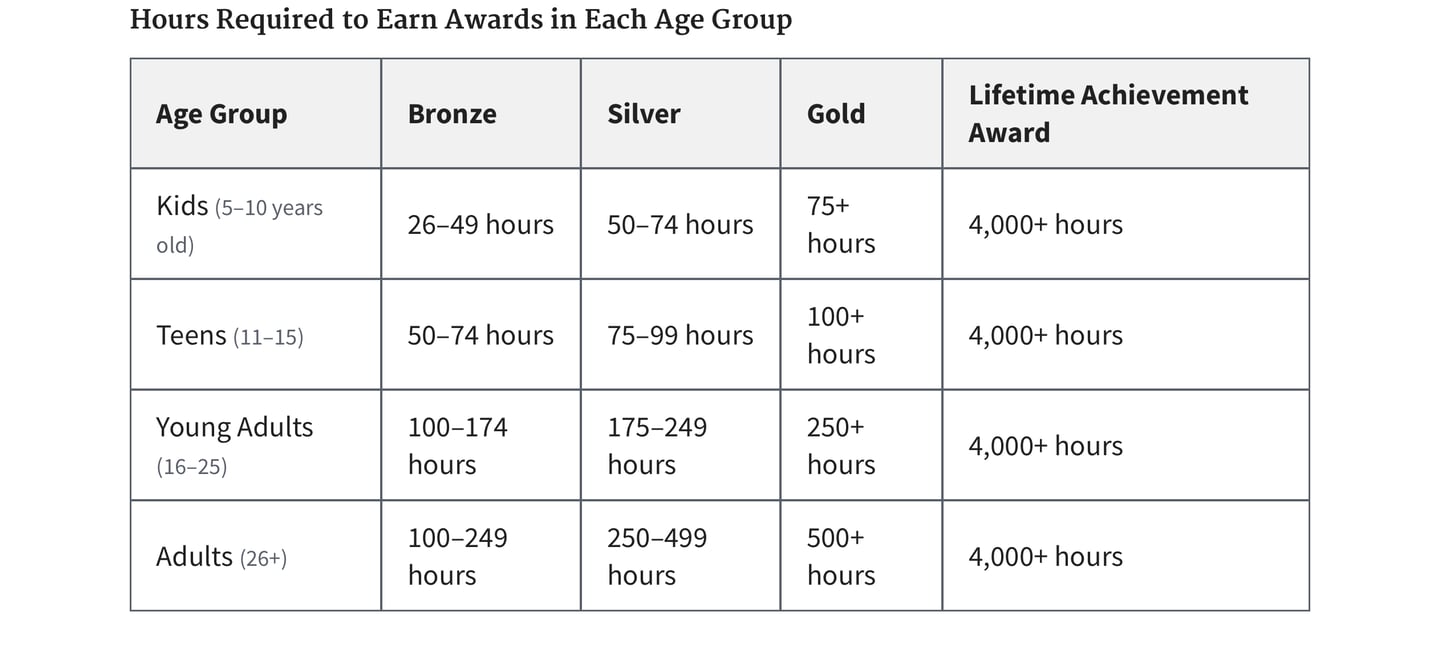 Hours Required to Earn Awards in Each Age Group

| Age Group | Bronze | Silver | Gold | Lifetime Achievement Award |
|---|---|---|---|---|
| Kids (5–10 years old) | 26–49 hours | 50–74 hours | 75+ hours | 4,000+ hours |
| Teens (11–15) | 50–74 hours | 75–99 hours | 100+ hours | 4,000+ hours |
| Young Adults (16–25) | 100–174 hours | 175–249 hours | 250+ hours | 4,000+ hours |
| Adults (26+) | 100–249 hours | 250–499 hours | 500+ hours | 4,000+ hours |